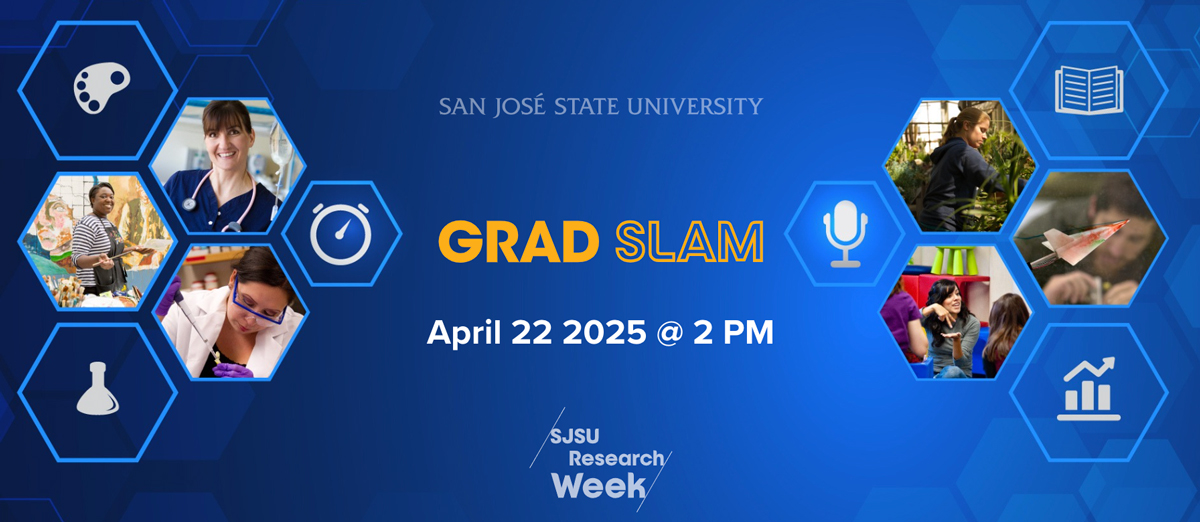 SAN JOSÉ STATE UNIVERSITY

GRAD SLAM

April 22 2025 @ 2 PM

SJSU Research Week